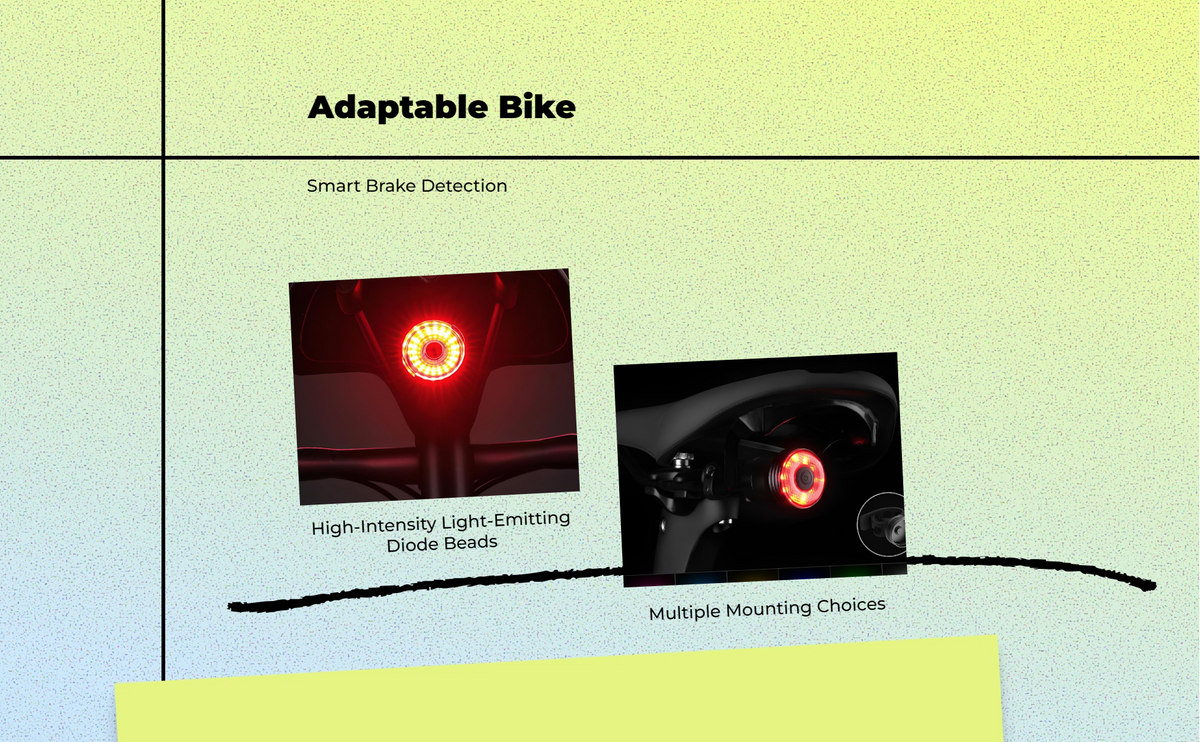 Adaptable Bike

Smart Brake Detection

High-Intensity Light-Emitting Diode Beads

Multiple Mounting Choices